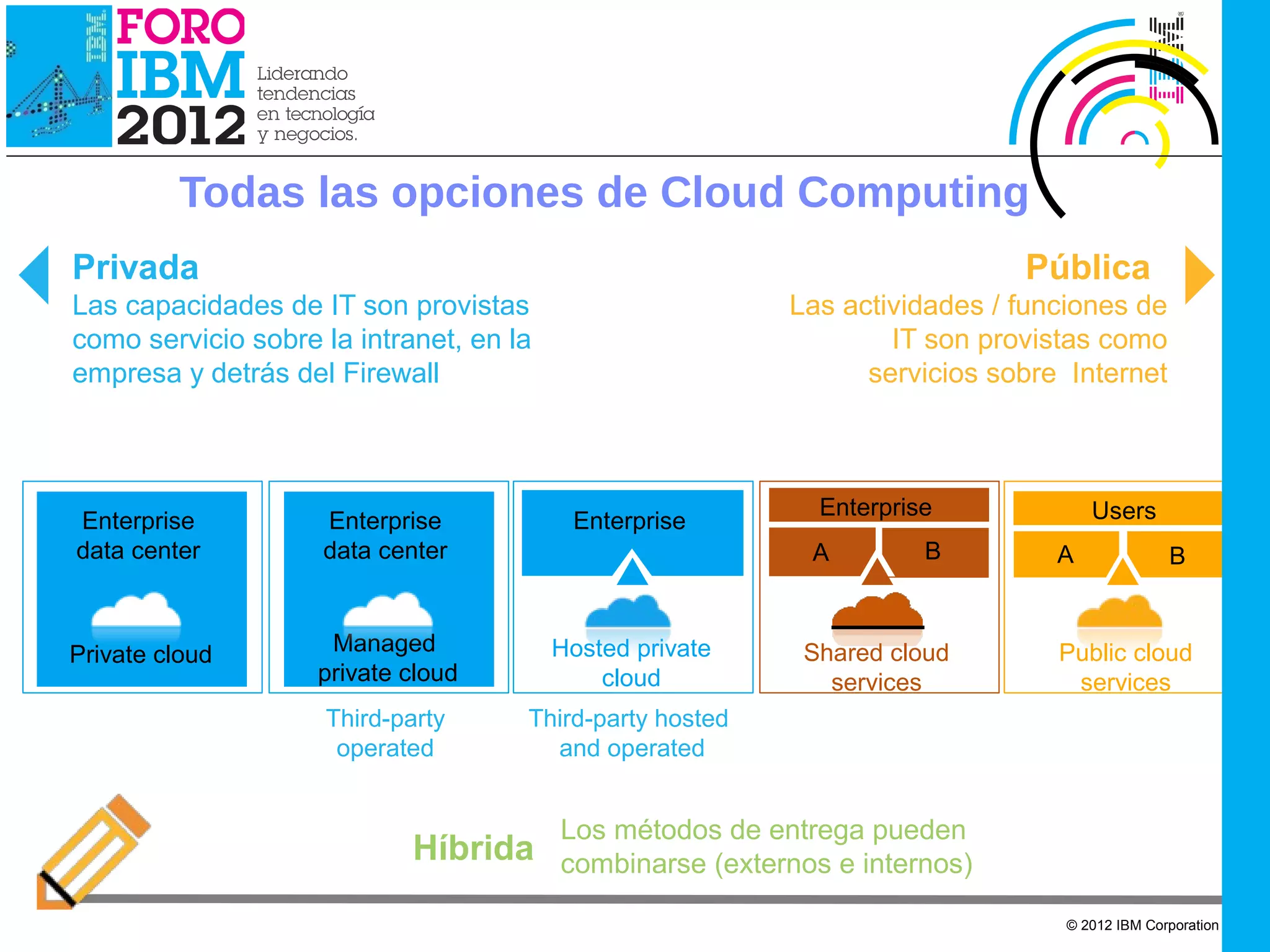 IBM FORO IBM 2012 Liderando tendencias en tecnología y negocios.

IBM

Todas las opciones de Cloud Computing

Privada
Las capacidades de IT son provistas como servicio sobre la intranet, en la empresa y detrás del Firewall

Pública
Las actividades / funciones de IT son provistas como servicios sobre Internet

Enterprise data center
Private cloud

Enterprise data center
Managed private cloud
Third-party operated

Enterprise
Hosted private cloud
Third-party hosted and operated

Enterprise
A B
Shared cloud services

Users
A B
Public cloud services

Híbrida
Los métodos de entrega pueden combinarse (externos e internos)

© 2012 IBM Corporation